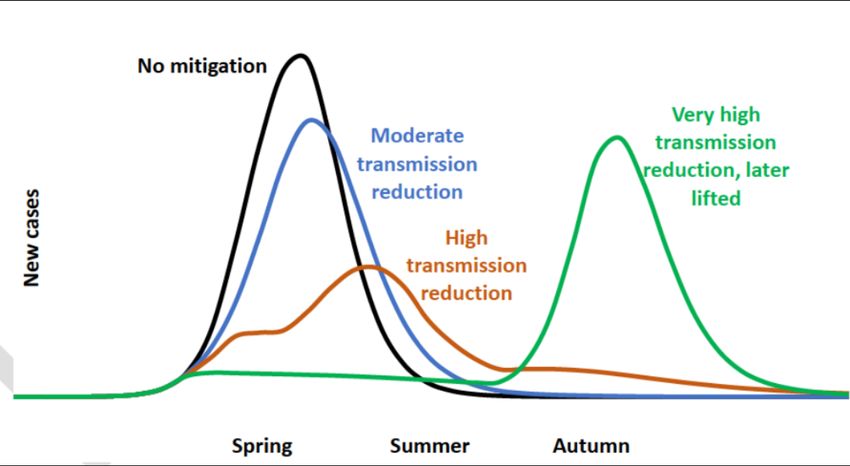 New cases

No mitigation

Moderate transmission reduction

High transmission reduction

Very high transmission reduction, later lifted

Spring

Summer

Autumn